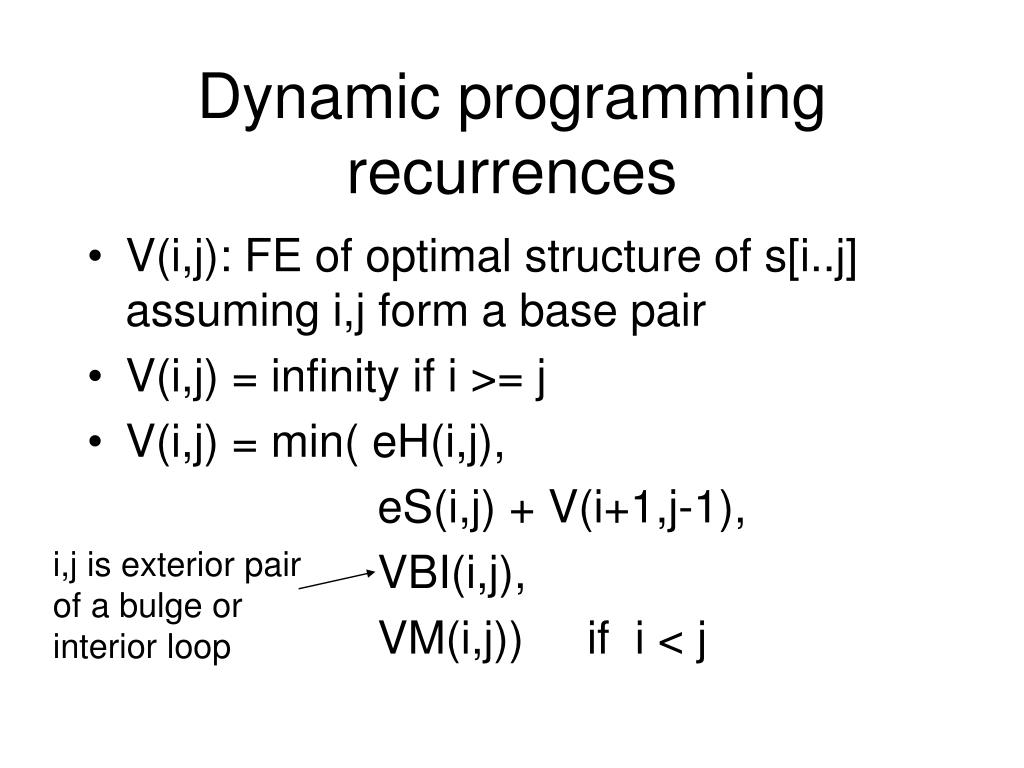 Dynamic programming recurrences

• V(i,j): FE of optimal structure of s[i..j] assuming i,j form a base pair
• V(i,j) = infinity if i >= j
• V(i,j) = min( eH(i,j),
eS(i,j) + V(i+1,j-1),
VBI(i,j),
VM(i,j)) if i < j

i,j is exterior pair of a bulge or interior loop